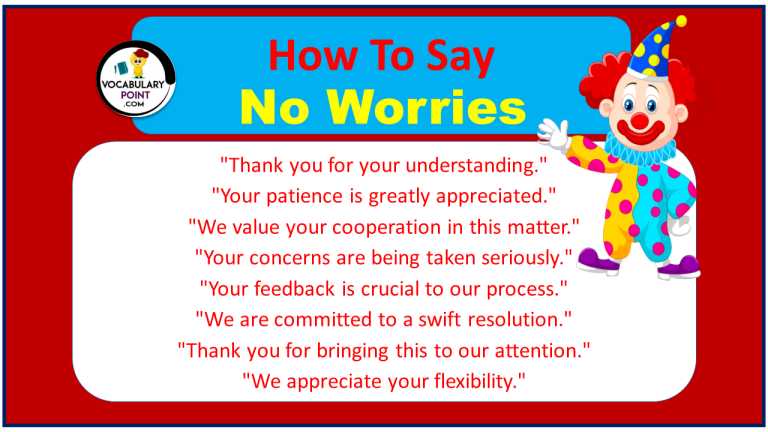 VOCABULARY POINT .COM

How To Say
No Worries

"Thank you for your understanding."
"Your patience is greatly appreciated."
"We value your cooperation in this matter."
"Your concerns are being taken seriously."
"Your feedback is crucial to our process."
"We are committed to a swift resolution."
"Thank you for bringing this to our attention."
"We appreciate your flexibility."